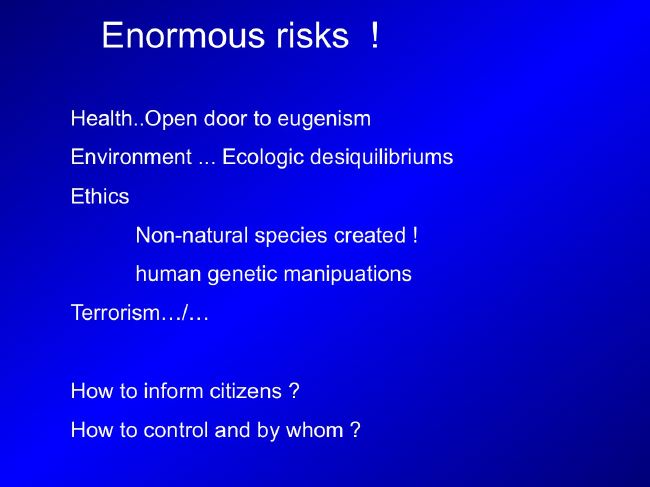 Enormous risks !

Health..Open door to eugenism

Environment ... Ecologic desiquilibriums

Ethics

Non-natural species created !

human genetic manipuations

Terrorism…/…

How to inform citizens ?

How to control and by whom ?